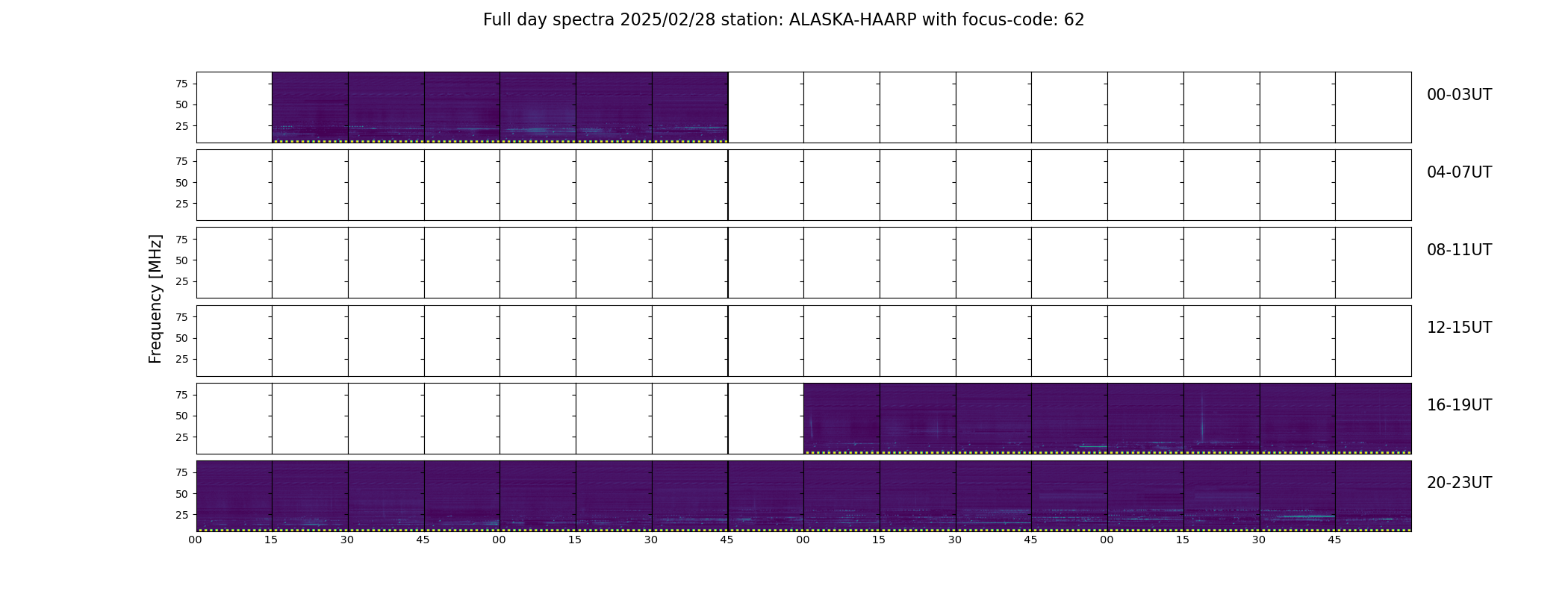 Full day spectra 2025/02/28 station: ALASKA-HAARP with focus-code: 62

Frequency [MHz]

75
50
25
00-03UT

75
50
25
04-07UT

75
50
25
08-11UT

75
50
25
12-15UT

75
50
25
16-19UT

75
50
25
20-23UT

00 15 30 45 00 15 30 45 00 15 30 45 00 15 30 45